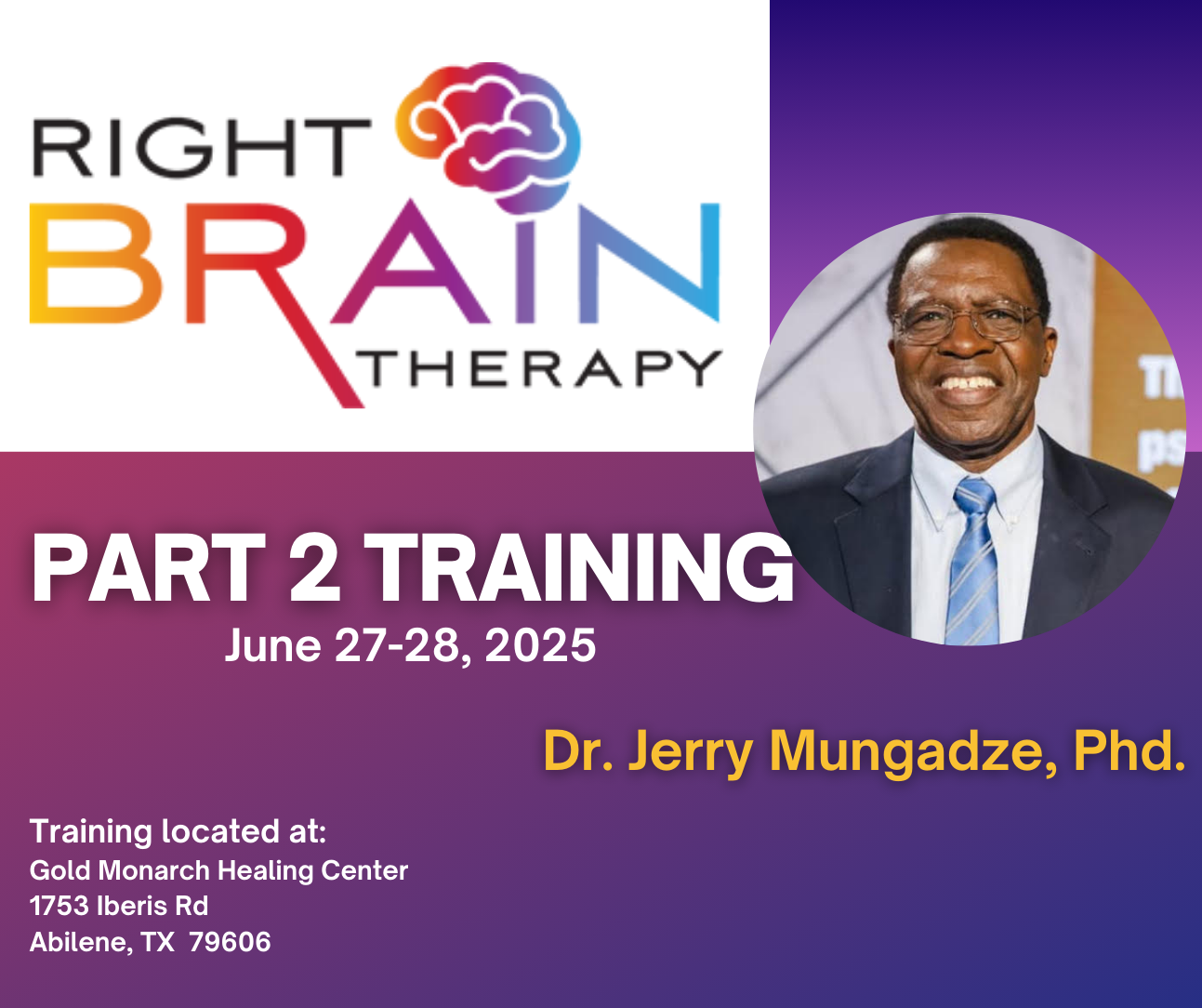 RIGHT BRAIN THERAPY

PART 2 TRAINING
June 27-28, 2025

Dr. Jerry Mungadze, Phd.

Training located at:
Gold Monarch Healing Center
1753 Iberis Rd
Abilene, TX 79606